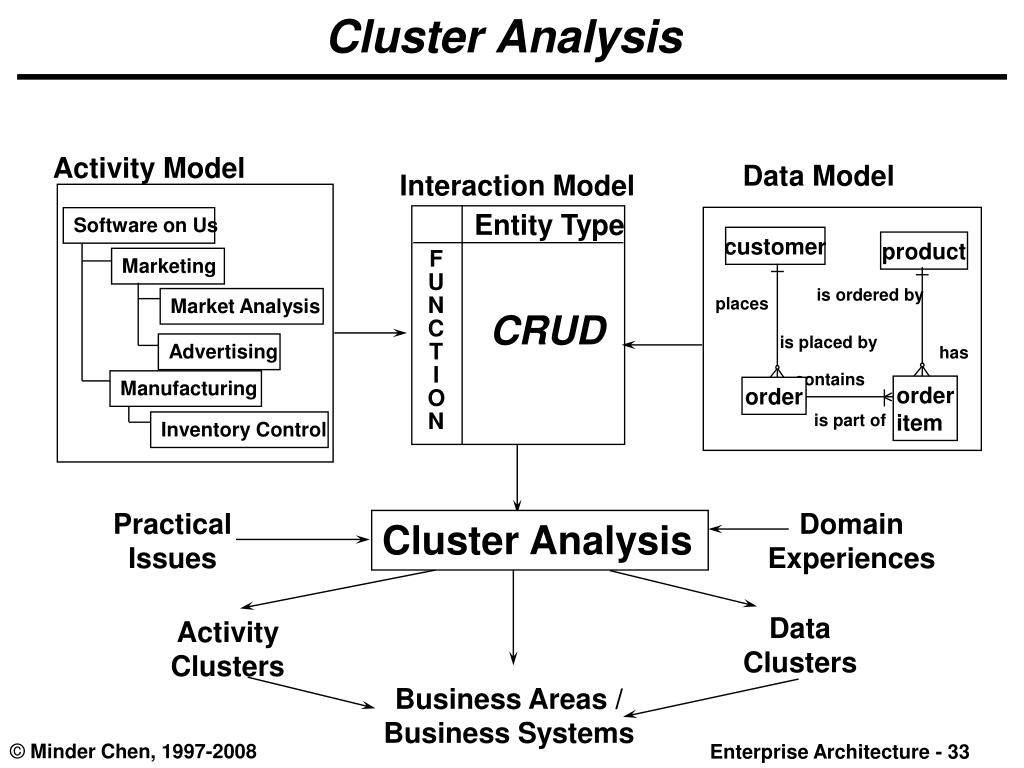 Cluster Analysis

Activity Model

Software on Us
Marketing
Market Analysis
Advertising
Manufacturing
Inventory Control

Interaction Model

Entity Type
FUNCTION
CRUD

Data Model

customer
product
places
is ordered by
is placed by
has
contains
order
order item
is part of

Practical Issues

Cluster Analysis

Domain Experiences

Activity Clusters

Data Clusters

Business Areas / Business Systems

© Minder Chen, 1997-2008

Enterprise Architecture - 33